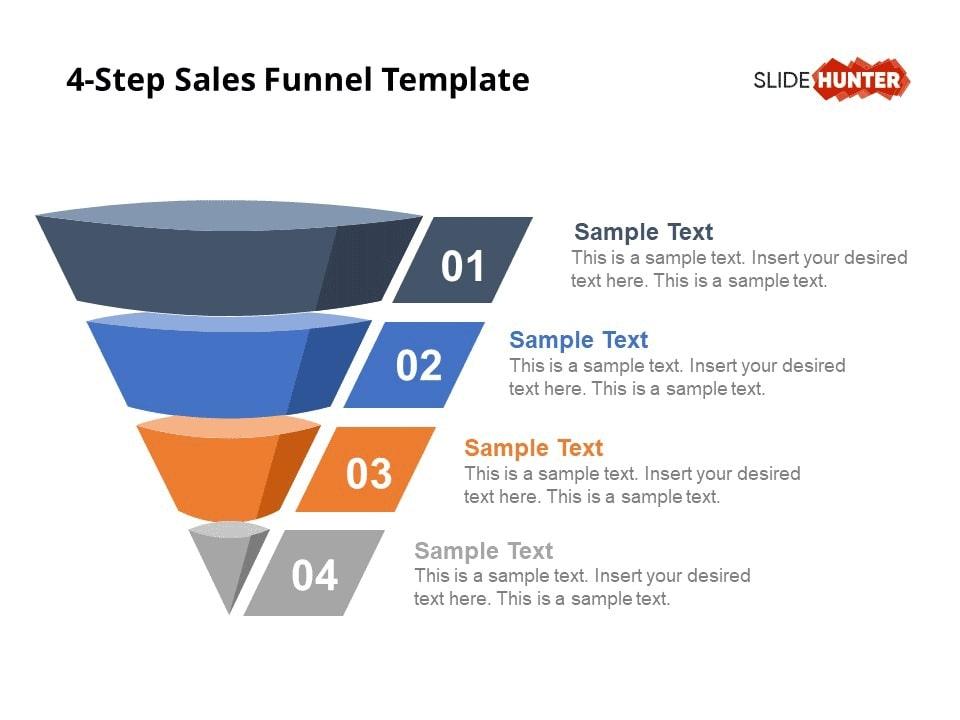 4-Step Sales Funnel Template

SLIDE HUNTER

01

Sample Text
This is a sample text. Insert your desired text here. This is a sample text.

02

Sample Text
This is a sample text. Insert your desired text here. This is a sample text.

03

Sample Text
This is a sample text. Insert your desired text here. This is a sample text.

04

Sample Text
This is a sample text. Insert your desired text here. This is a sample text.